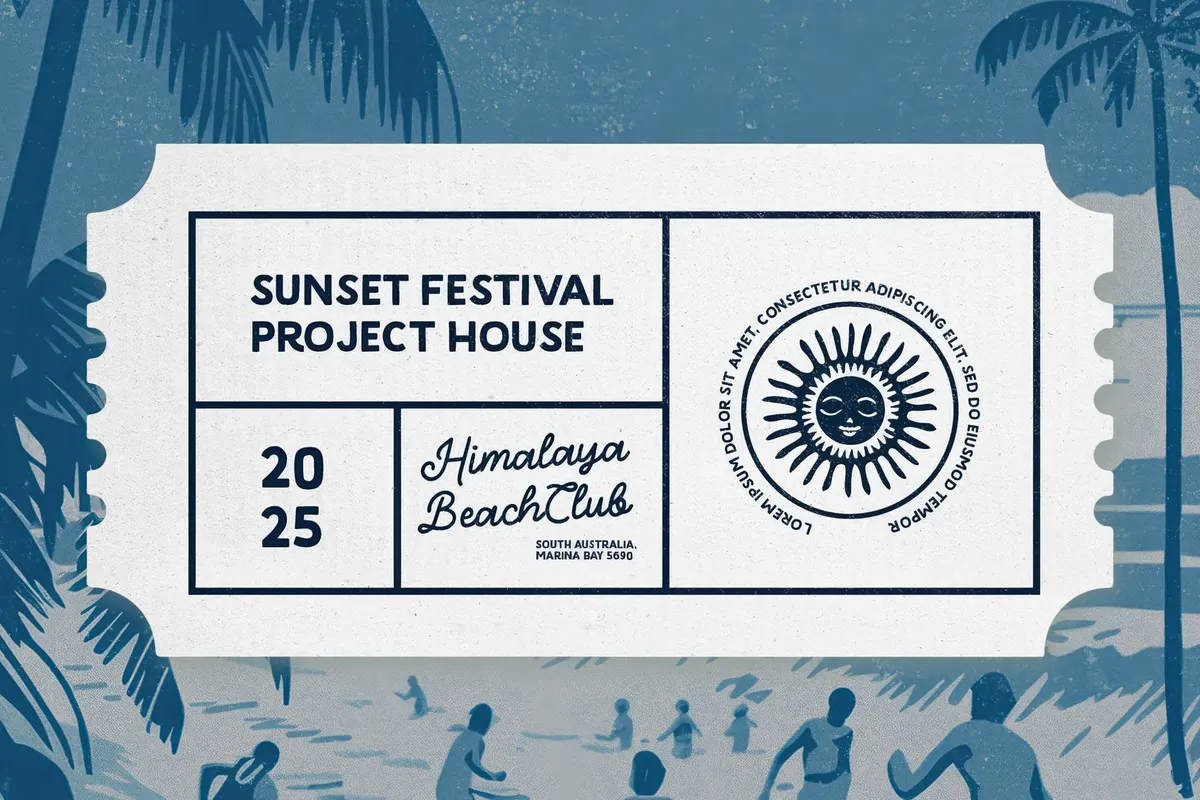 SUNSET FESTIVAL
PROJECT HOUSE

20
25

Himalaya
BeachClub

SOUTH AUSTRALIA,
MARINA BAY 5690

LOREM IPSUM DOLOR SIT AMET, CONSECTETUR ADIPISCING ELIT, SED DO EIUSMOD TEMPOR